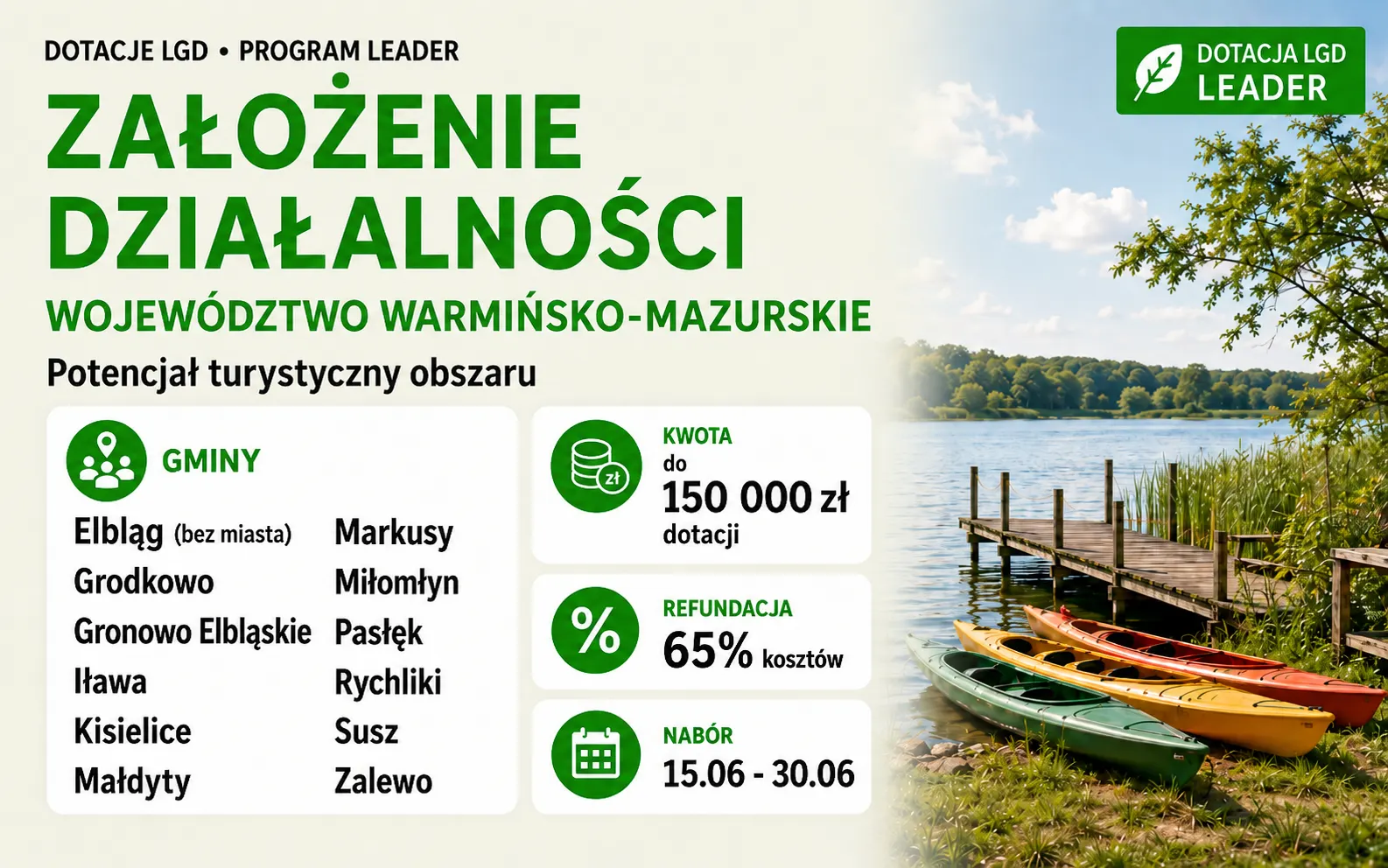 DOTACJE LGD • PROGRAM LEADER

DOTACJA LGD
LEADER

ZAŁOŻENIE DZIAŁALNOŚCI

WOJEWÓDZTWO WARMIŃSKO-MAZURSKIE

Potencjał turystyczny obszaru

GMINY

Elbląg (bez miasta)
Grodkowo
Gronowo Elbląskie
Iława
Kisielice
Małdyty

Markusy
Miłomłyn
Pasłęk
Rychliki
Susz
Zalewo

zł
KWOTA
do
150 000 zł
dotacji

%
REFUNDACJA
65% kosztów

NABÓR
15.06 - 30.06